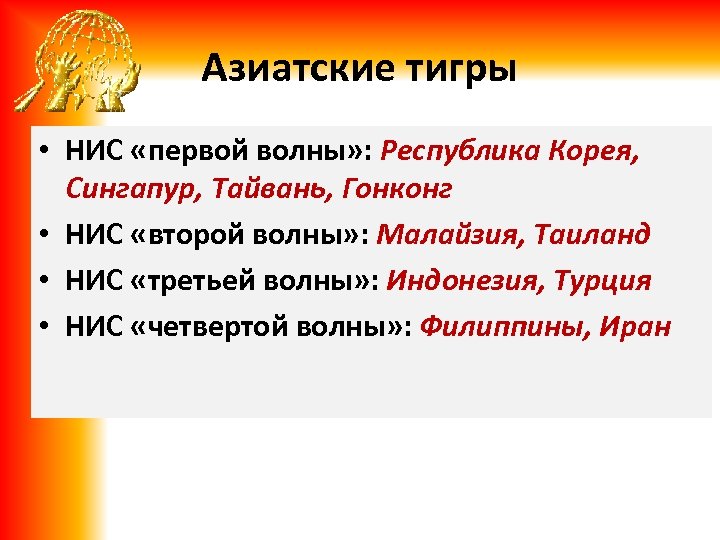 Азиатские тигры

• НИС «первой волны»: Республика Корея, Сингапур, Тайвань, Гонконг
• НИС «второй волны»: Малайзия, Таиланд
• НИС «третьей волны»: Индонезия, Турция
• НИС «четвертой волны»: Филиппины, Иран